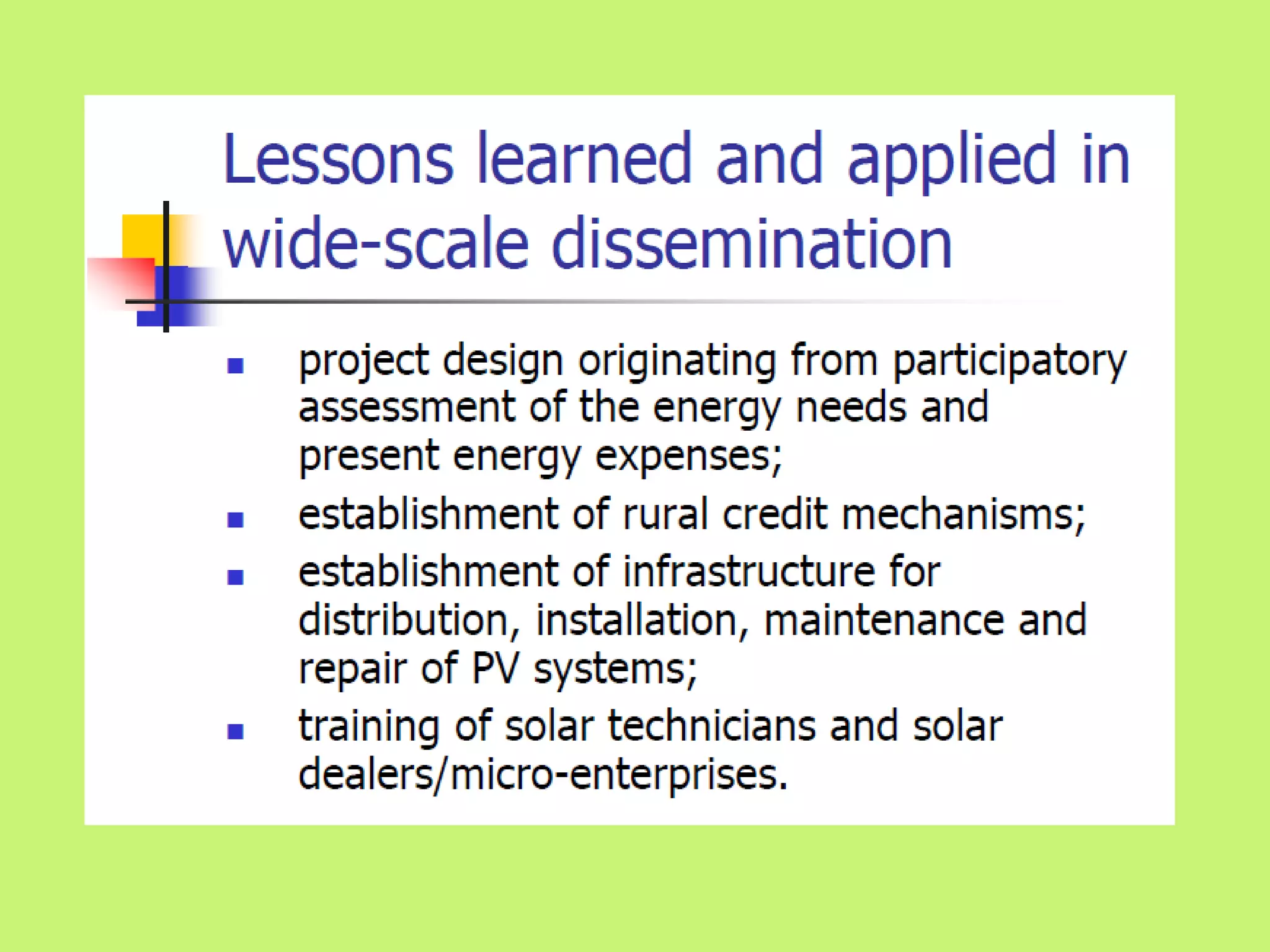 Lessons learned and applied in wide-scale dissemination

- project design originating from participatory assessment of the energy needs and present energy expenses;
- establishment of rural credit mechanisms;
- establishment of infrastructure for distribution, installation, maintenance and repair of PV systems;
- training of solar technicians and solar dealers/micro-enterprises.